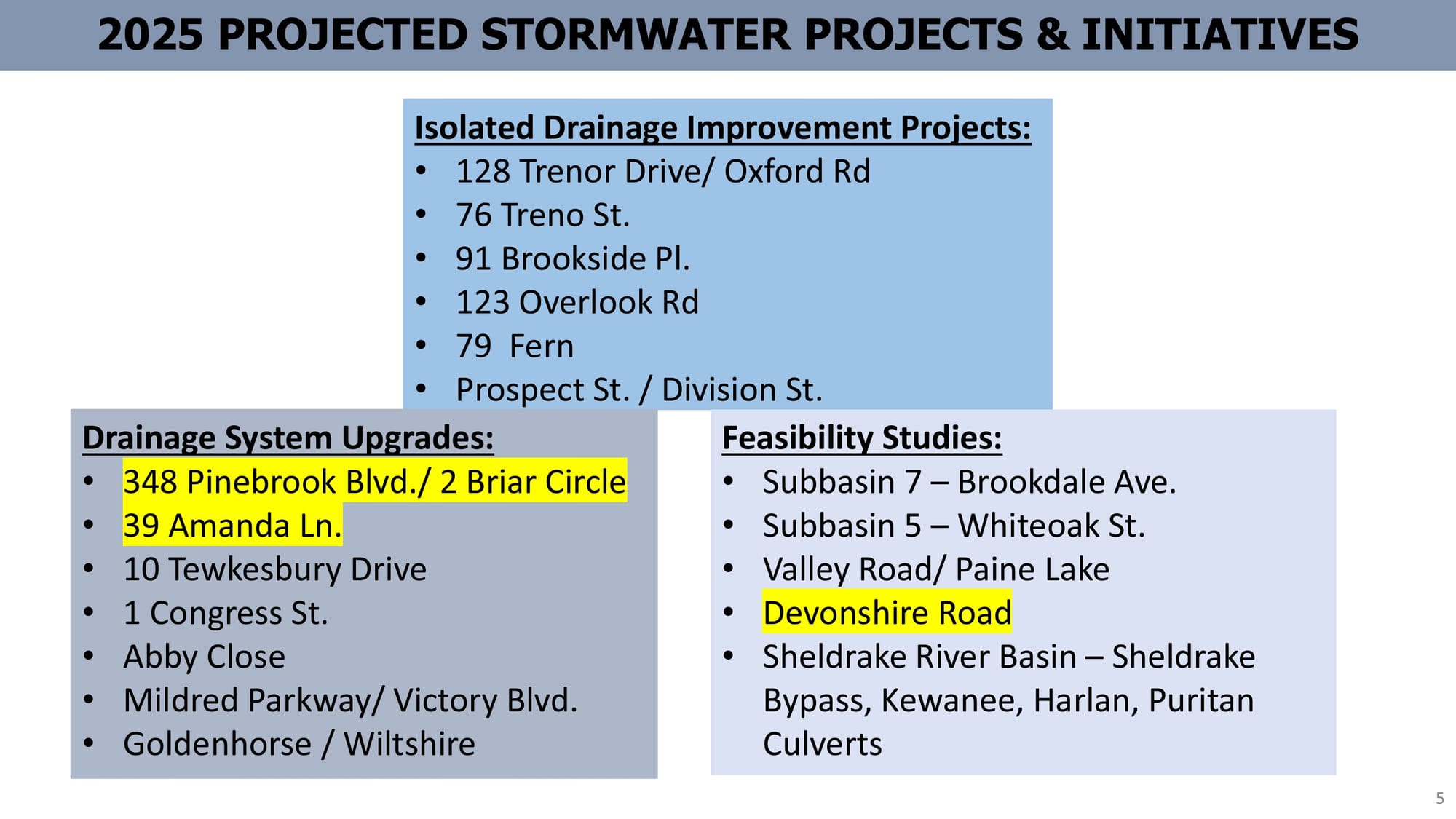 2025 PROJECTED STORMWATER PROJECTS & INITIATIVES

Isolated Drainage Improvement Projects:
• 128 Trenor Drive/ Oxford Rd
• 76 Treno St.
• 91 Brookside Pl.
• 123 Overlook Rd
• 79 Fern
• Prospect St. / Division St.

Drainage System Upgrades:
• 348 Pinebrook Blvd./ 2 Briar Circle
• 39 Amanda Ln.
• 10 Tewkesbury Drive
• 1 Congress St.
• Abby Close
• Mildred Parkway/ Victory Blvd.
• Goldenhorse / Wiltshire

Feasibility Studies:
• Subbasin 7 – Brookdale Ave.
• Subbasin 5 – Whiteoak St.
• Valley Road/ Paine Lake
• Devonshire Road
• Sheldrake River Basin – Sheldrake Bypass, Kewanee, Harlan, Puritan Culverts

5